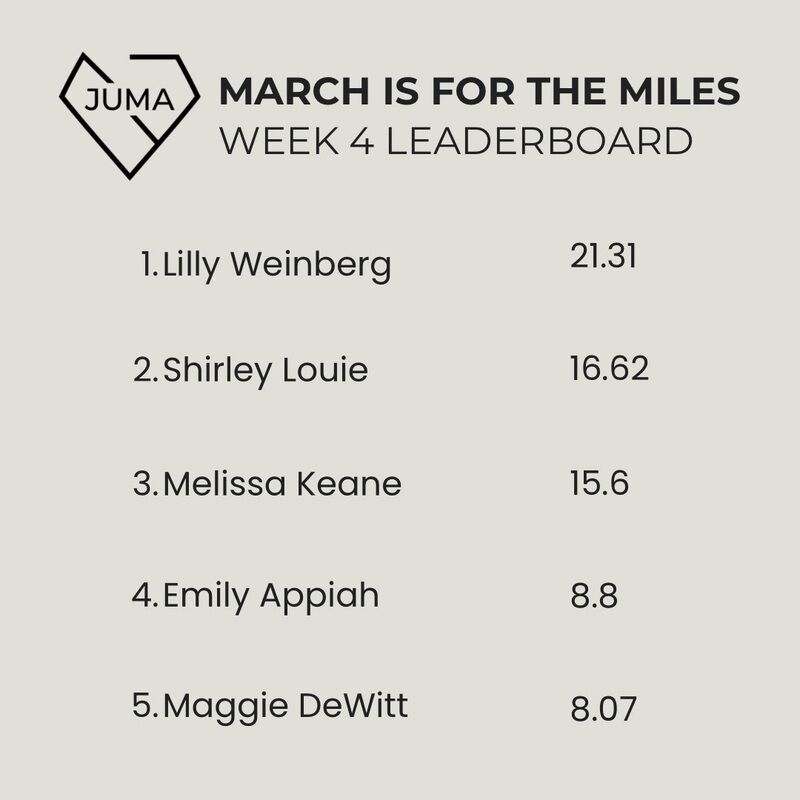 JUMA

MARCH IS FOR THE MILES
WEEK 4 LEADERBOARD

1. Lilly Weinberg 21.31

2. Shirley Louie 16.62

3. Melissa Keane 15.6

4. Emily Appiah 8.8

5. Maggie DeWitt 8.07